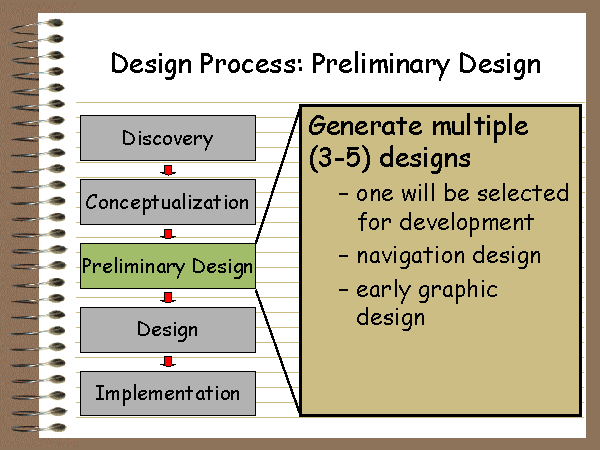 Design Process: Preliminary Design

Discovery

Conceptualization

Preliminary Design

Design

Implementation

Generate multiple (3-5) designs

– one will be selected for development

– navigation design

– early graphic design